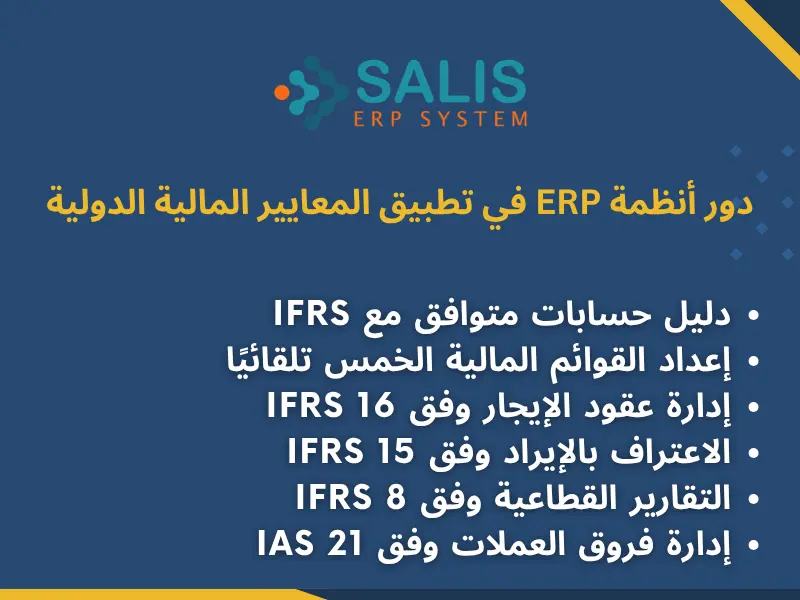 SALIS
ERP SYSTEM

دور أنظمة ERP في تطبيق المعايير المالية الدولية

• دليل حسابات متوافق مع IFRS
• إعداد القوائم المالية الخمس تلقائيًا
• إدارة عقود الإيجار وفق IFRS 16
• الاعتراف بالإيراد وفق IFRS 15
• التقارير القطاعية وفق IFRS 8
• إدارة فروق العملات وفق IAS 21